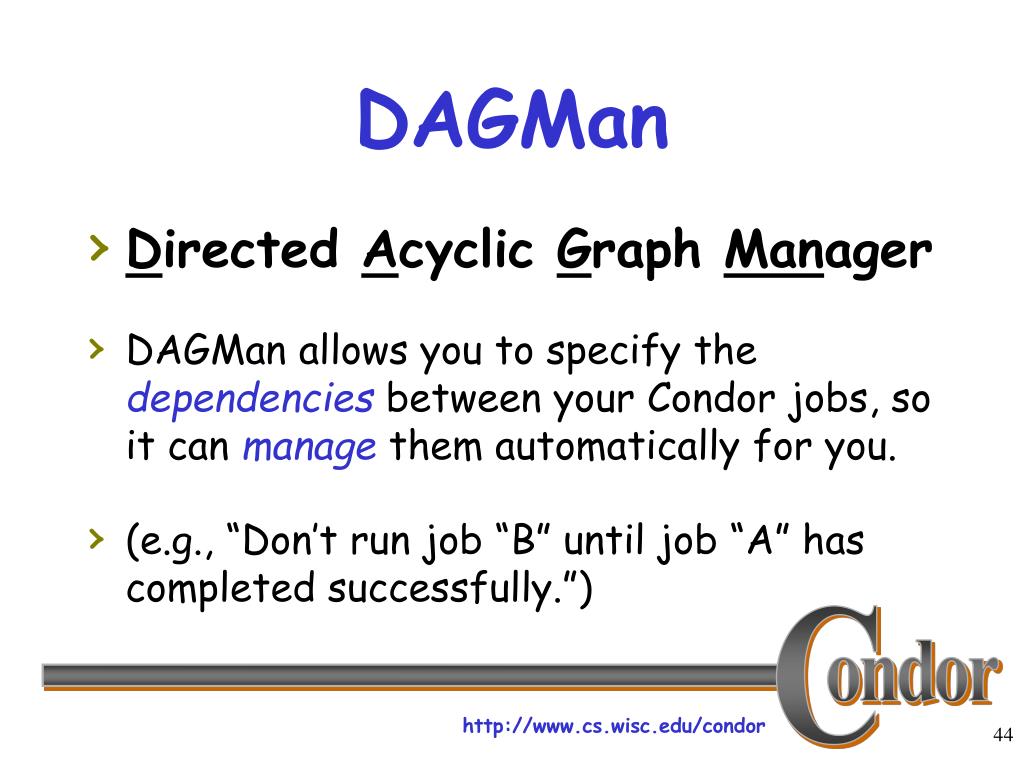 DAGMan

› Directed Acyclic Graph Manager

› DAGMan allows you to specify the dependencies between your Condor jobs, so it can manage them automatically for you.

› (e.g., “Don’t run job “B” until job “A” has completed successfully.”)

Condor

http://www.cs.wisc.edu/condor

44